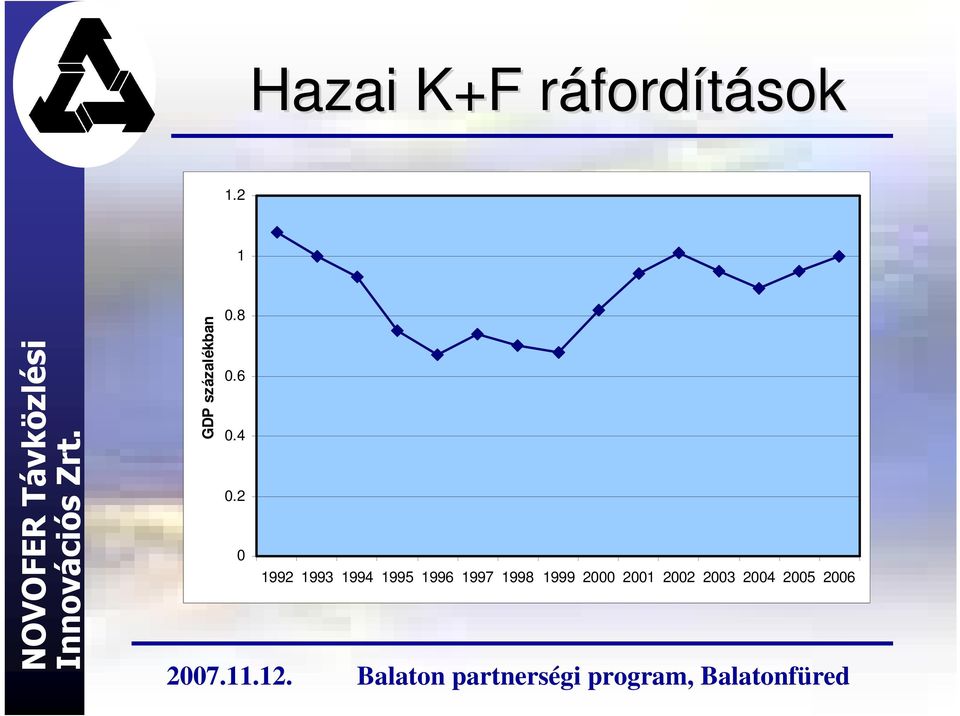 NOVOFER Távközlési Innovációs Zrt.

Hazai K+F ráfordítások

GDP százalékban

1.2
1
0.8
0.6
0.4
0.2
0

1992 1993 1994 1995 1996 1997 1998 1999 2000 2001 2002 2003 2004 2005 2006

2007.11.12. Balaton partnerségi program, Balatonfüred